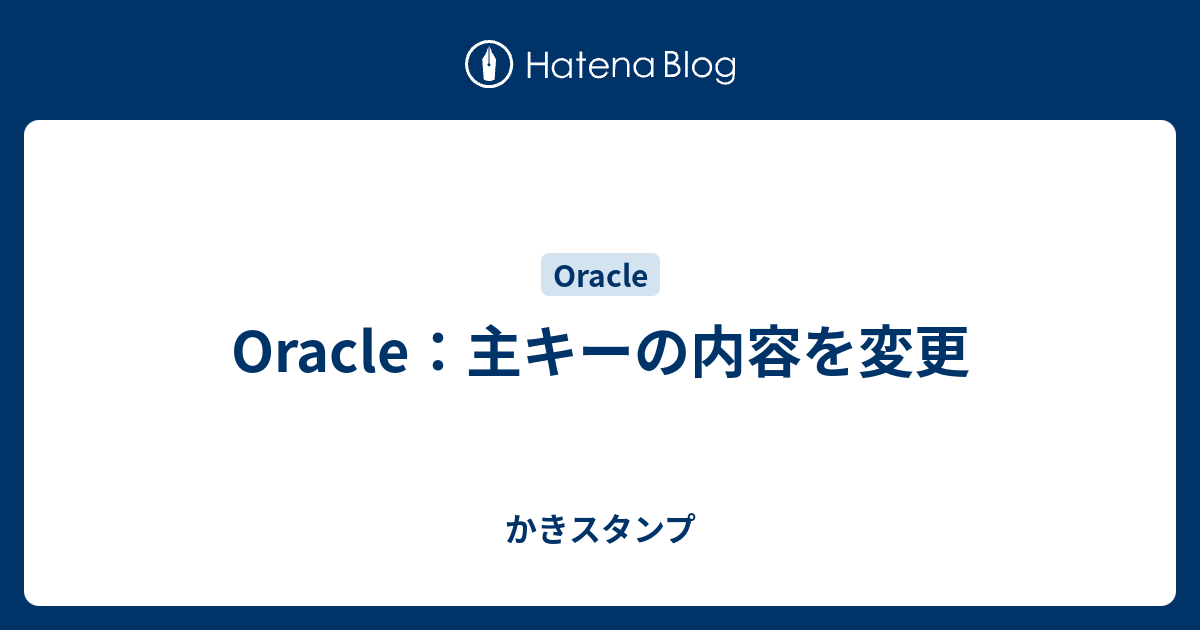 Hatena Blog

Oracle

Oracle：主キーの内容を変更

かきスタンプ